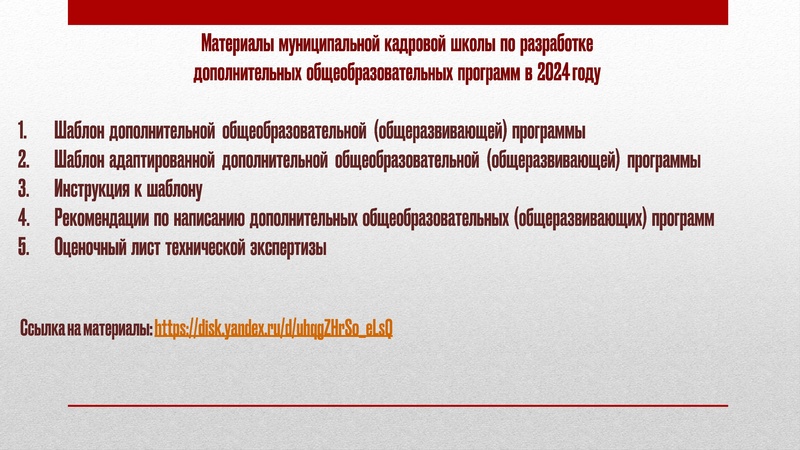 Материалы муниципальной кадровой школы по разработке дополнительных общеобразовательных программ в 2024 году

1. Шаблон дополнительной общеобразовательной (общеразвивающей) программы
2. Шаблон адаптированной дополнительной общеобразовательной (общеразвивающей) программы
3. Инструкция к шаблону
4. Рекомендации по написанию дополнительных общеобразовательных (общеразвивающих) программ
5. Оценочный лист технической экспертизы

Ссылка на материалы: https://disk.yandex.ru/d/uhqgZHrSo_eLsQ